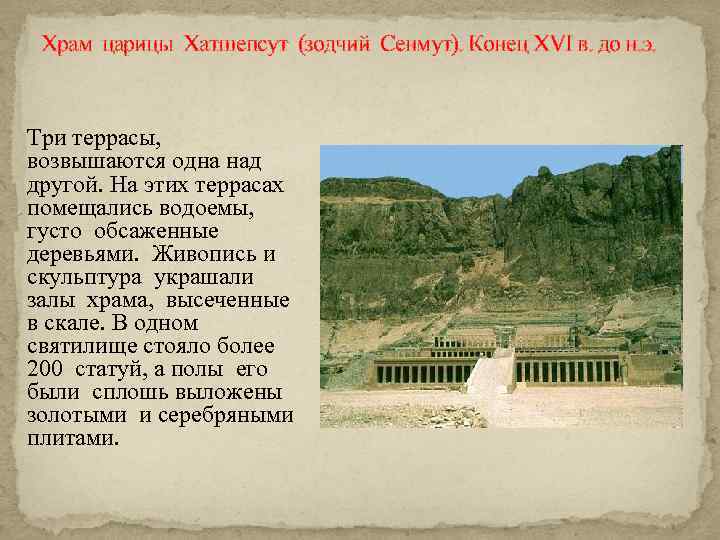 Храм царицы Хатшепсут (зодчий Сенмут). Конец XVI в. до н.э.

Три террасы, возвышаются одна над другой. На этих террасах помещались водоемы, густо обсаженные деревьями. Живопись и скульптура украшали залы храма, высеченные в скале. В одном святилище стояло более 200 статуй, а полы его были сплошь выложены золотыми и серебряными плитами.